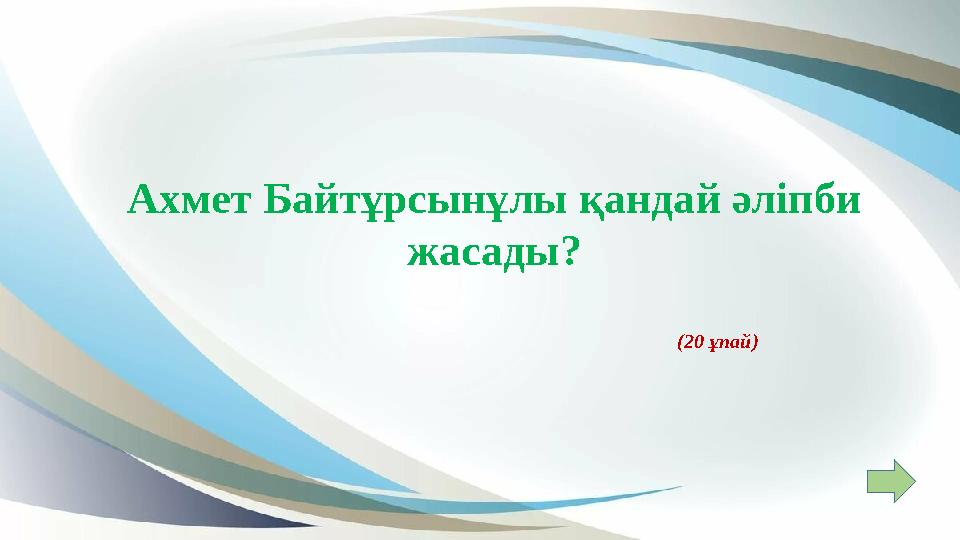 Ахмет Байтұрсынұлы қандай әліпби жасады?

(20 ұпай)